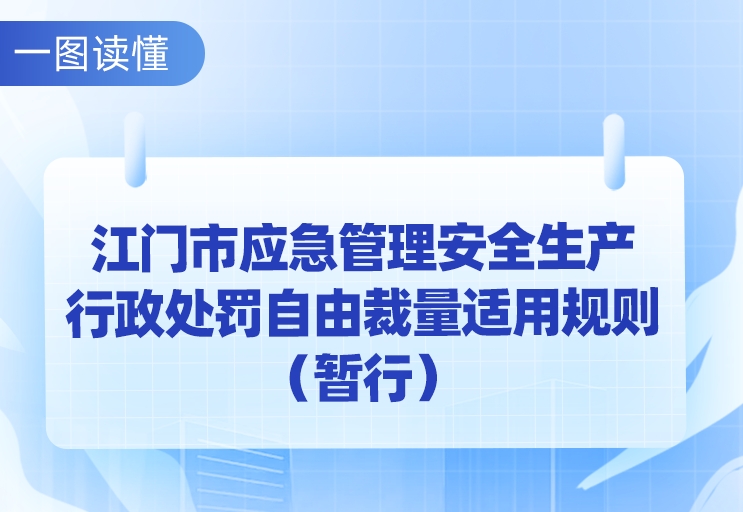 一图读懂

江门市应急管理安全生产行政处罚自由裁量适用规则（暂行）